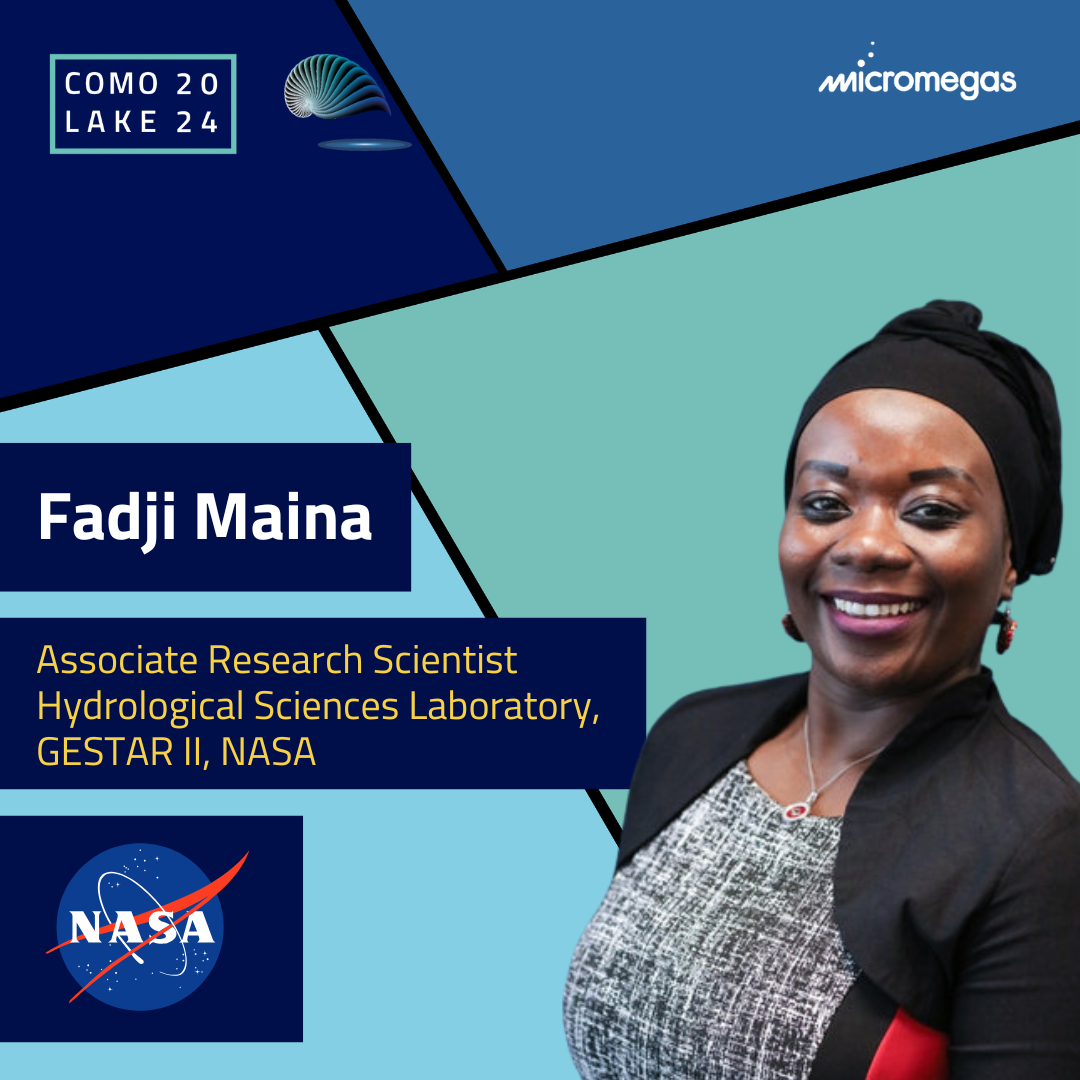 COMO 20
LAKE 24

micromegas

Fadji Maina

Associate Research Scientist
Hydrological Sciences Laboratory,
GESTAR II, NASA

NASA